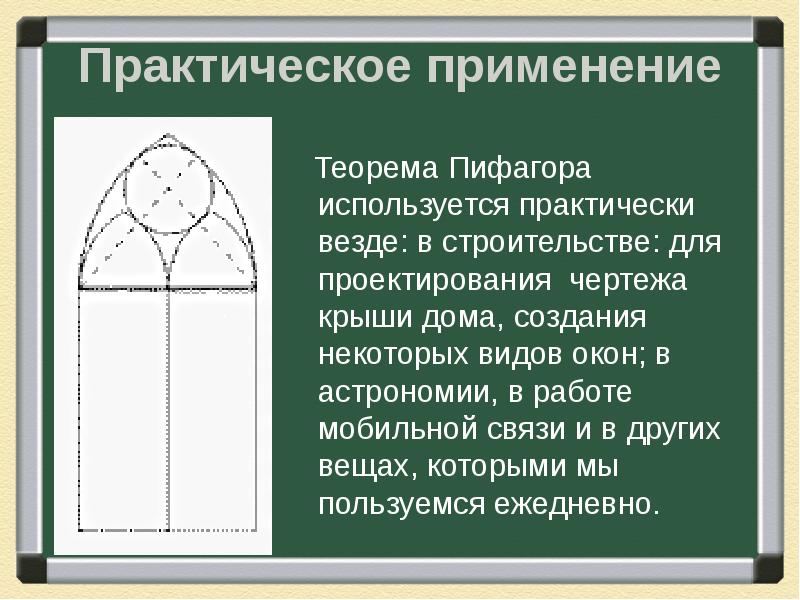 Практическое применение

Теорема Пифагора используется практически везде: в строительстве: для проектирования чертежа крыши дома, создания некоторых видов окон; в астрономии, в работе мобильной связи и в других вещах, которыми мы пользуемся ежедневно.